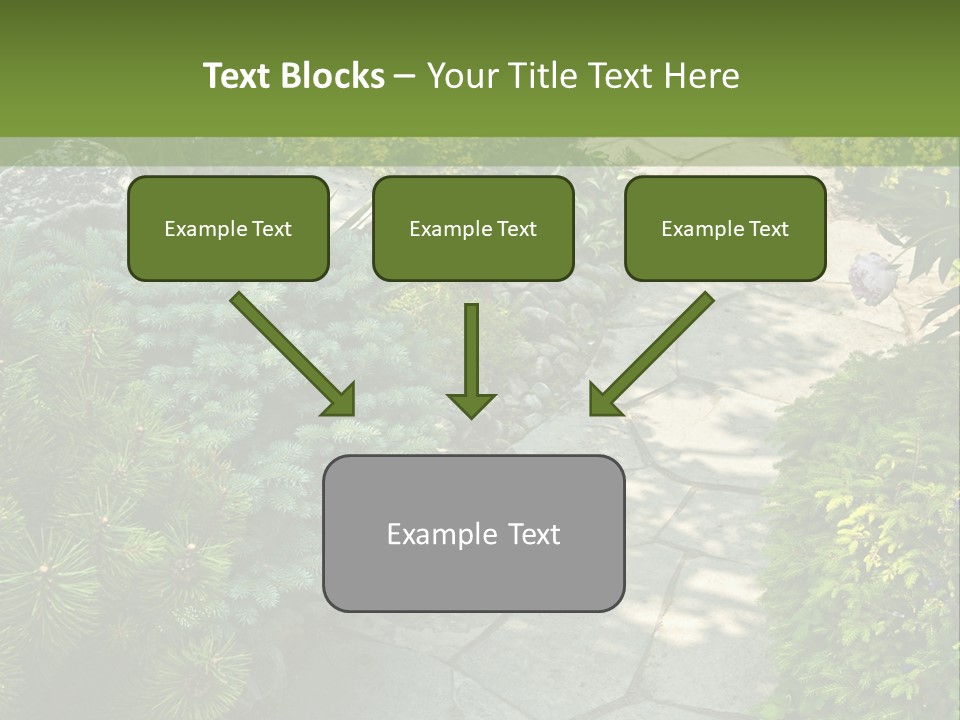 Text Blocks – Your Title Text Here

Example Text

Example Text

Example Text

Example Text